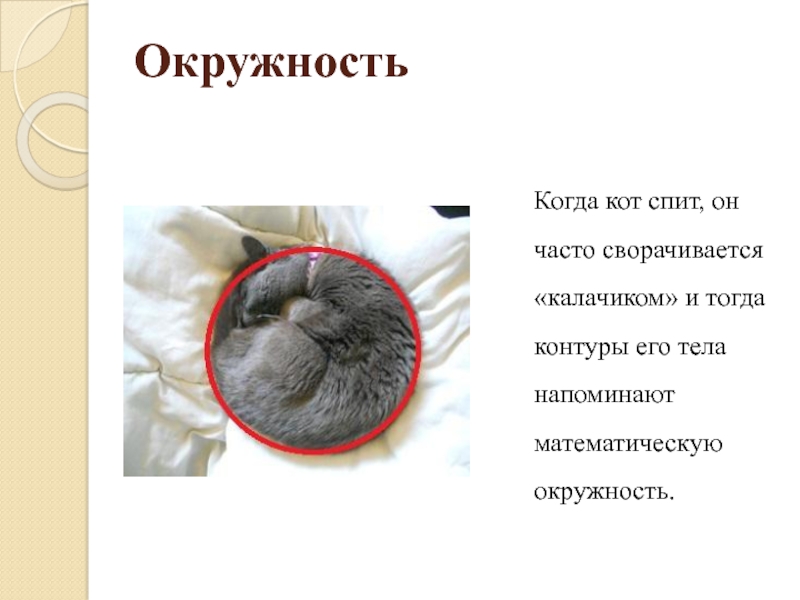 Окружность

Когда кот спит, он часто сворачивается «калачиком» и тогда контуры его тела напоминают математическую окружность.